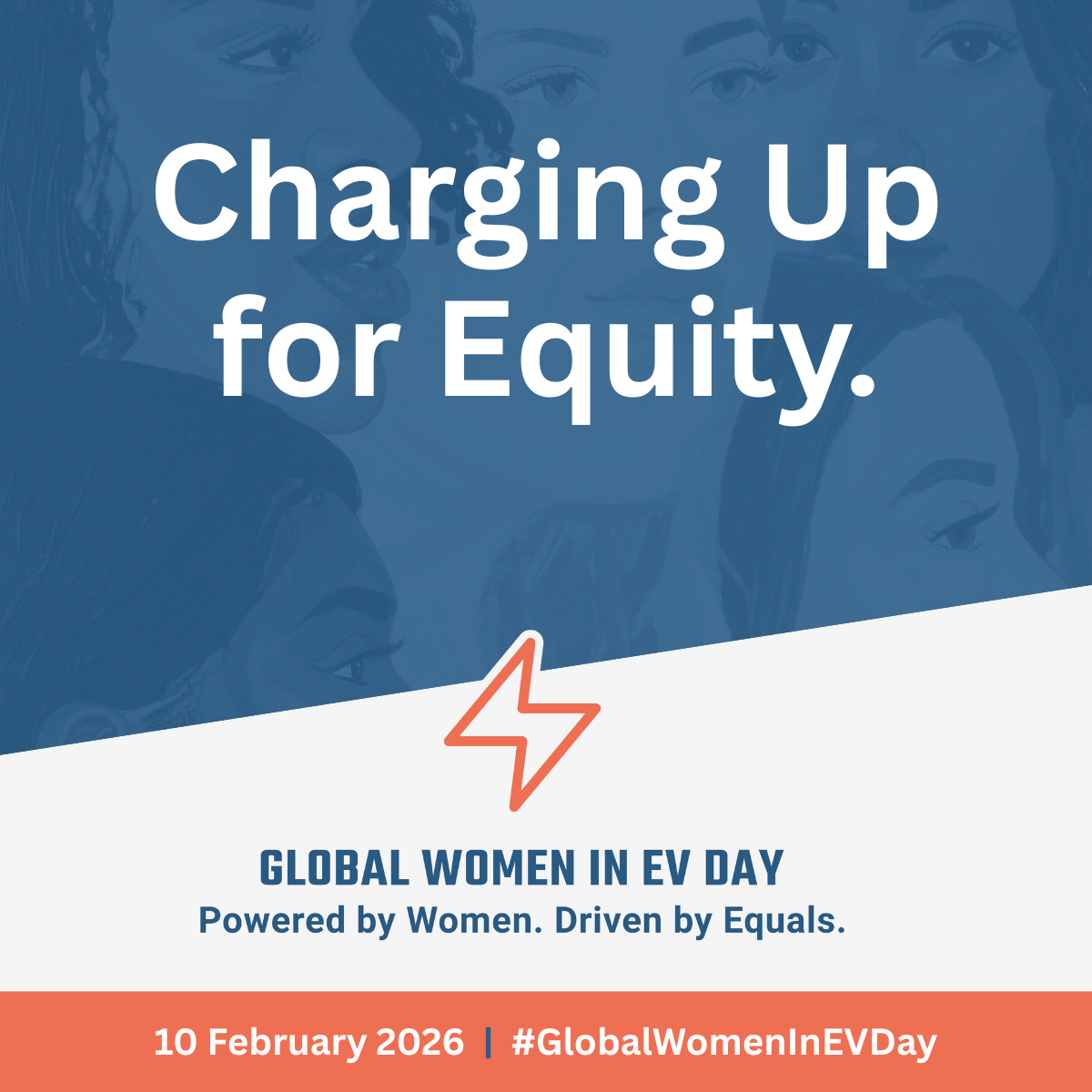 Charging Up for Equity.

GLOBAL WOMEN IN EV DAY
Powered by Women. Driven by Equals.

10 February 2026 | #GlobalWomenInEVDay